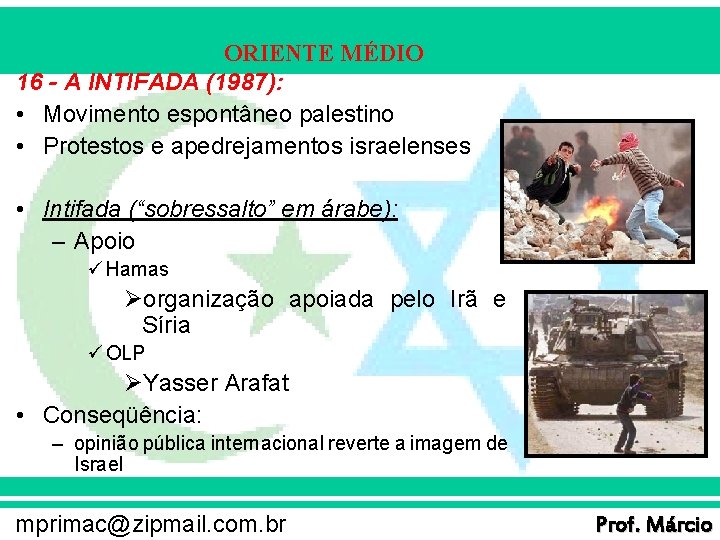 ORIENTE MÉDIO

16 - A INTIFADA (1987):

• Movimento espontâneo palestino
• Protestos e apedrejamentos israelenses

• Intifada ("sobressalto" em árabe):
 – Apoio
  ✓ Hamas
   ➢ organização apoiada pelo Irã e Síria
  ✓ OLP
   ➢ Yasser Arafat
• Conseqüência:
 – opinião pública internacional reverte a imagem de Israel

mprimac@zipmail.com.br

Prof. Márcio